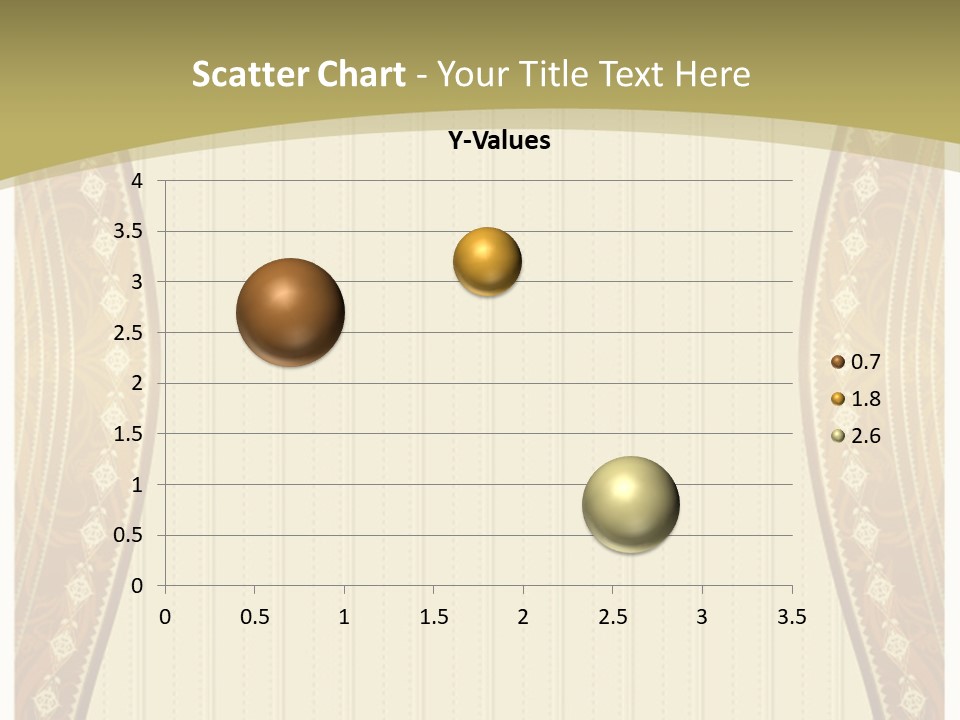 Scatter Chart - Your Title Text Here

Y-Values

4
3.5
3
2.5
2
1.5
1
0.5
0

0 0.5 1 1.5 2 2.5 3 3.5

0.7
1.8
2.6